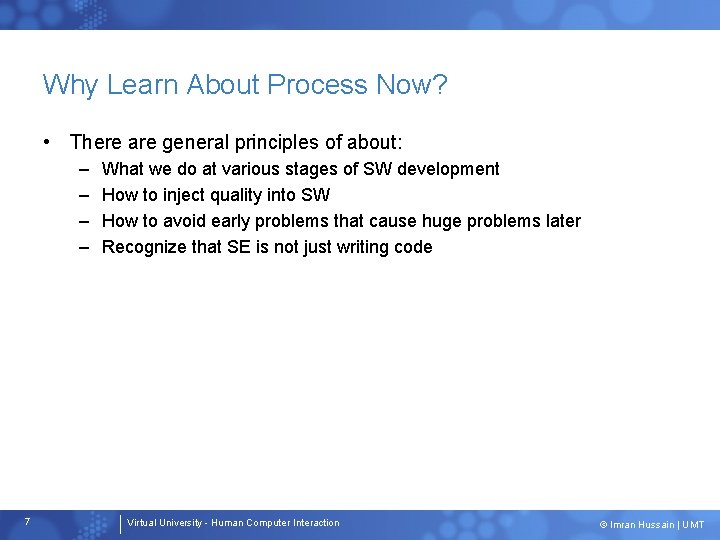 Why Learn About Process Now?

• There are general principles of about:
– What we do at various stages of SW development
– How to inject quality into SW
– How to avoid early problems that cause huge problems later
– Recognize that SE is not just writing code

7 Virtual University - Human Computer Interaction © Imran Hussain | UMT